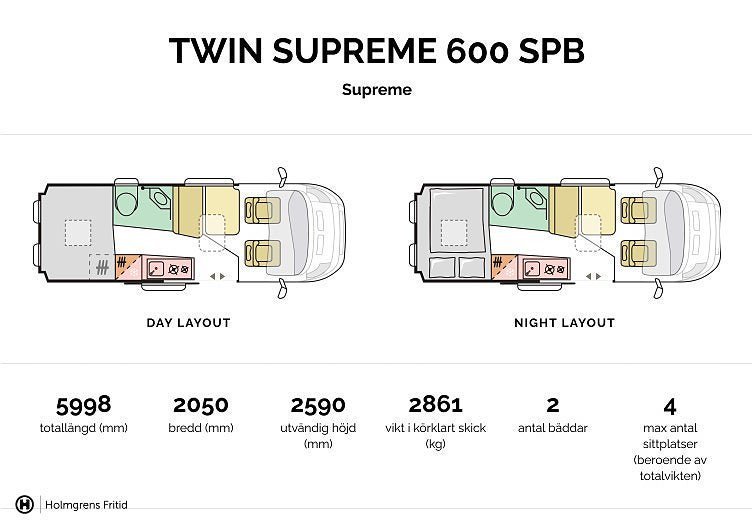 TWIN SUPREME 600 SPB

Supreme

DAY LAYOUT

NIGHT LAYOUT

5998
totallängd (mm)

2050
bredd (mm)

2590
utvändig höjd (mm)

2861
vikt i körklart skick (kg)

2
antal bäddar

4
max antal sittplatser (beroende av totalvikten)

Holmgrens Fritid